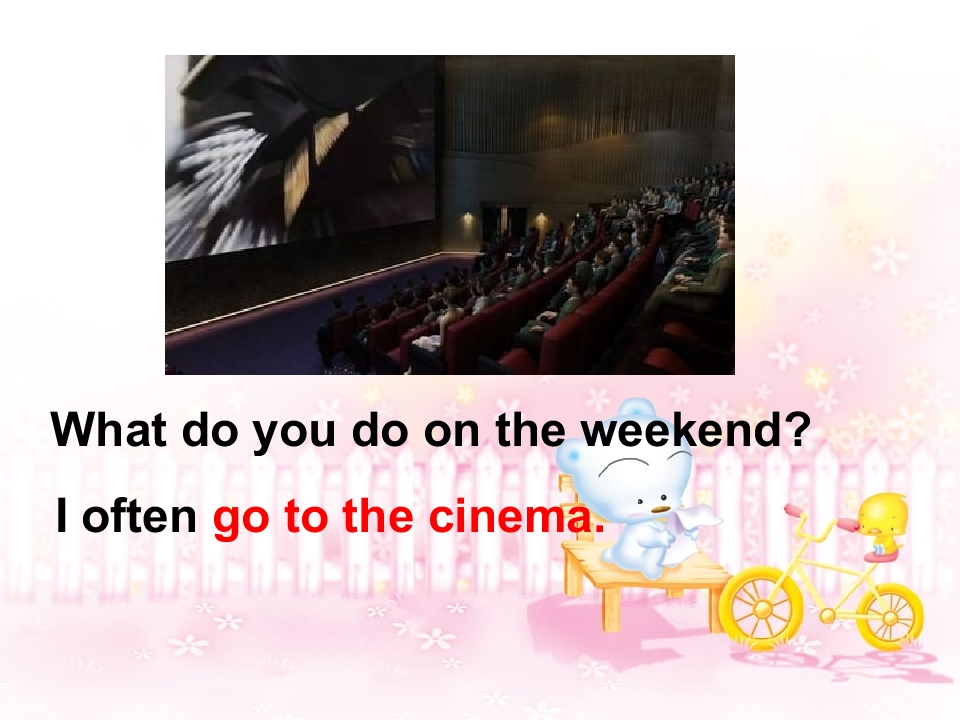 What do you do on the weekend?

I often go to the cinema.